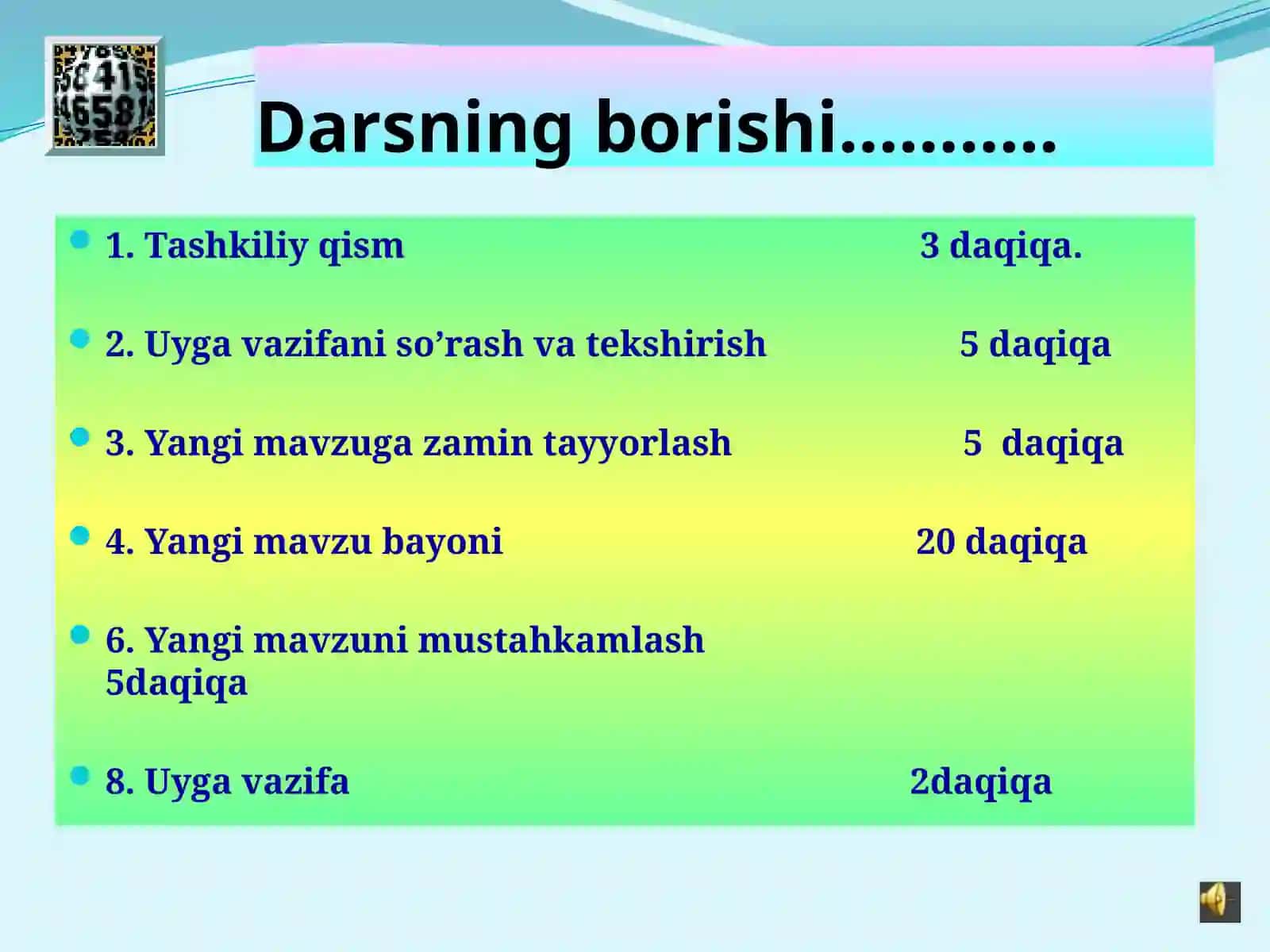 Darsning borishi...........

1. Tashkiliy qism 3 daqiqa.

2. Uyga vazifani so’rash va tekshirish 5 daqiqa

3. Yangi mavzuga zamin tayyorlash 5 daqiqa

4. Yangi mavzu bayoni 20 daqiqa

6. Yangi mavzuni mustahkamlash 5daqiqa

8. Uyga vazifa 2daqiqa